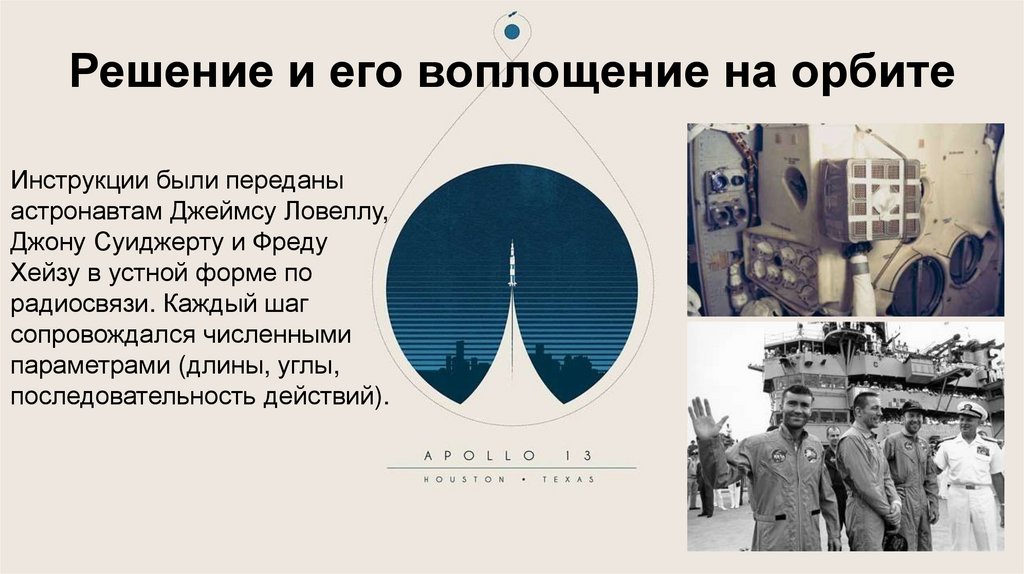 Решение и его воплощение на орбите

Инструкции были переданы астронавтам Джеймсу Ловеллу, Джону Суиджерту и Фреду Хейзу в устной форме по радиосвязи. Каждый шаг сопровождался численными параметрами (длины, углы, последовательность действий).

APOLLO 13
HOUSTON • TEXAS